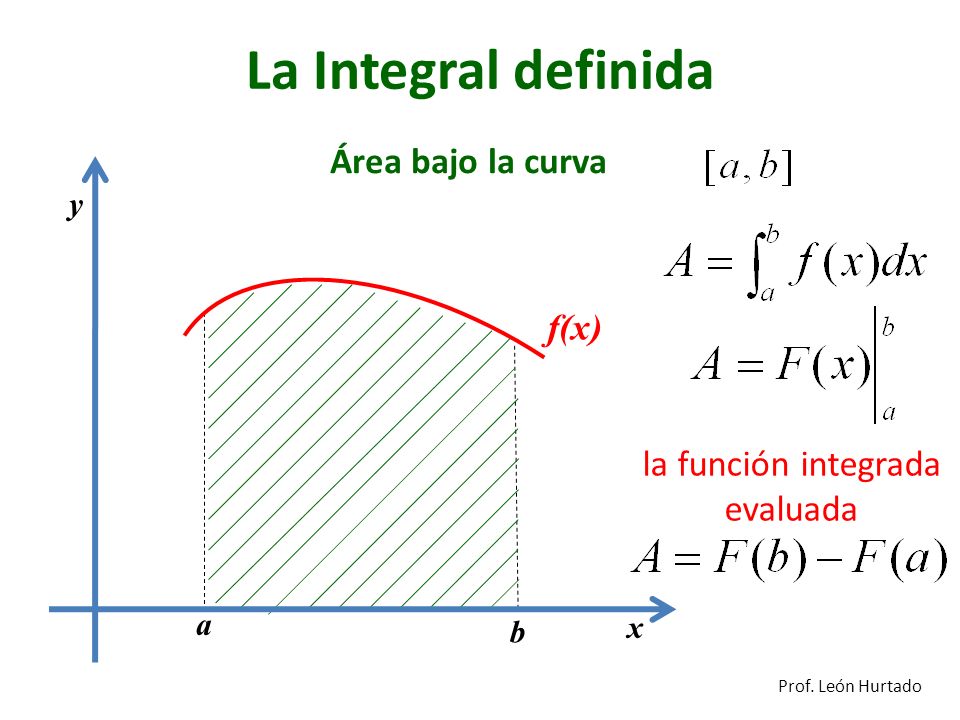 La Integral definida

Área bajo la curva

$[a, b]$

$A = \int_a^b f(x)dx$

$A = F(x)\Big|_a^b$

la función integrada evaluada

$A = F(b) - F(a)$

y

f(x)

a

b

x

Prof. León Hurtado